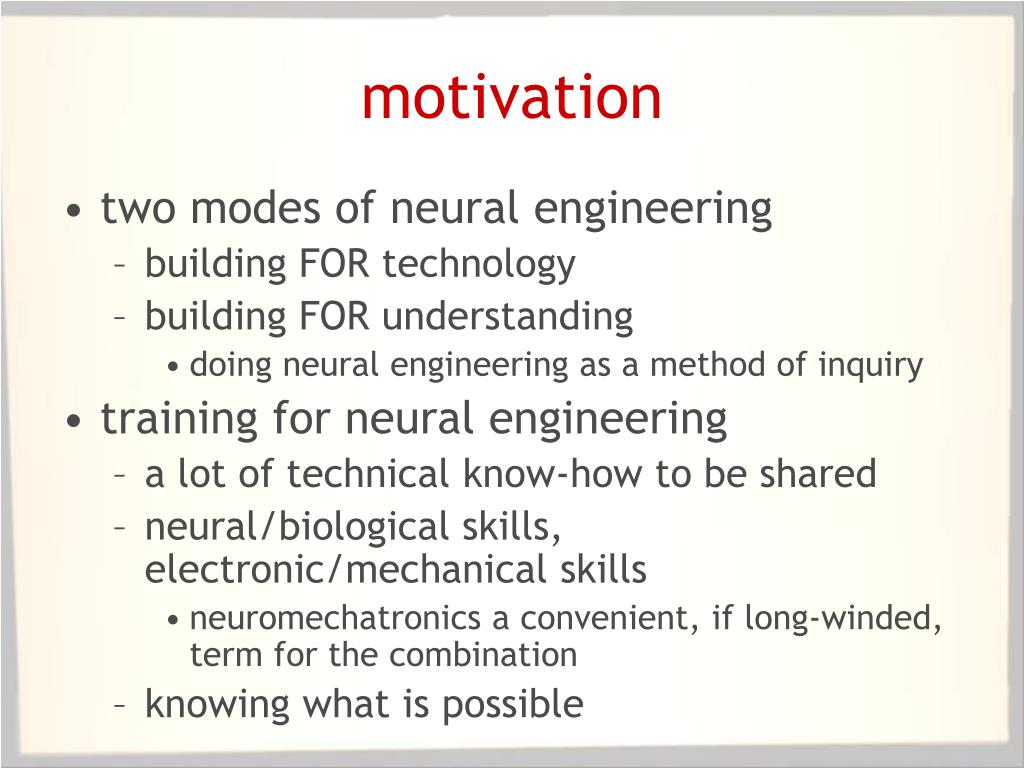 motivation

• two modes of neural engineering
– building FOR technology
– building FOR understanding
• doing neural engineering as a method of inquiry
• training for neural engineering
– a lot of technical know-how to be shared
– neural/biological skills, electronic/mechanical skills
• neuromechatronics a convenient, if long-winded, term for the combination
– knowing what is possible